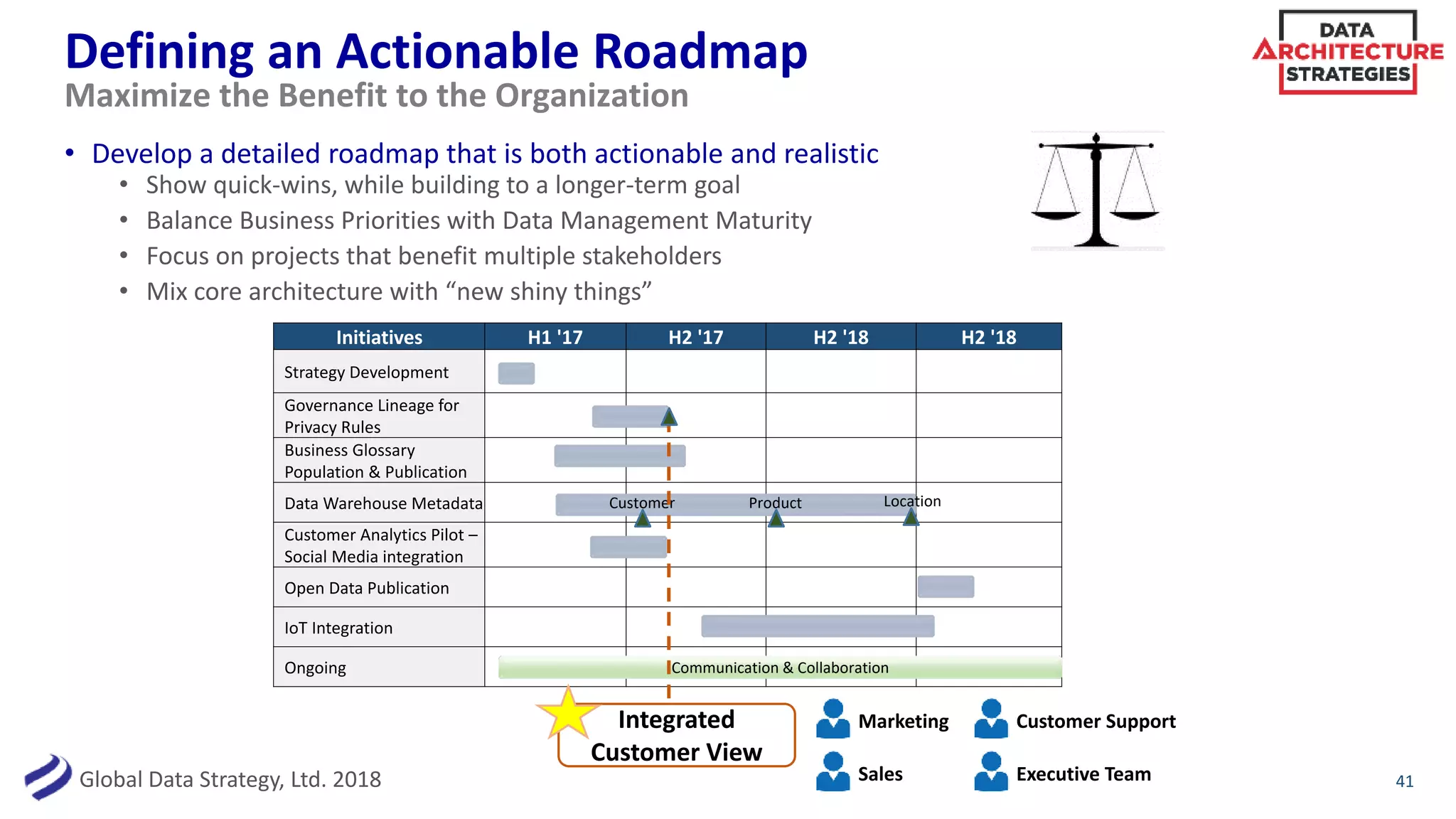 Defining an Actionable Roadmap
Maximize the Benefit to the Organization

DATA ARCHITECTURE STRATEGIES

• Develop a detailed roadmap that is both actionable and realistic
  • Show quick-wins, while building to a longer-term goal
  • Balance Business Priorities with Data Management Maturity
  • Focus on projects that benefit multiple stakeholders
  • Mix core architecture with “new shiny things”

| Initiatives | H1 '17 | H2 '17 | H2 '18 | H2 '18 |
|---|---|---|---|---|
| Strategy Development | | | | |
| Governance Lineage for Privacy Rules | | | | |
| Business Glossary Population & Publication | | | | |
| Data Warehouse Metadata | | Customer | Product | Location |
| Customer Analytics Pilot – Social Media integration | | | | |
| Open Data Publication | | | | |
| IoT Integration | | | | |
| Ongoing | | Communication & Collaboration | | |

Integrated Customer View

Marketing
Customer Support
Sales
Executive Team

Global Data Strategy, Ltd. 2018

41